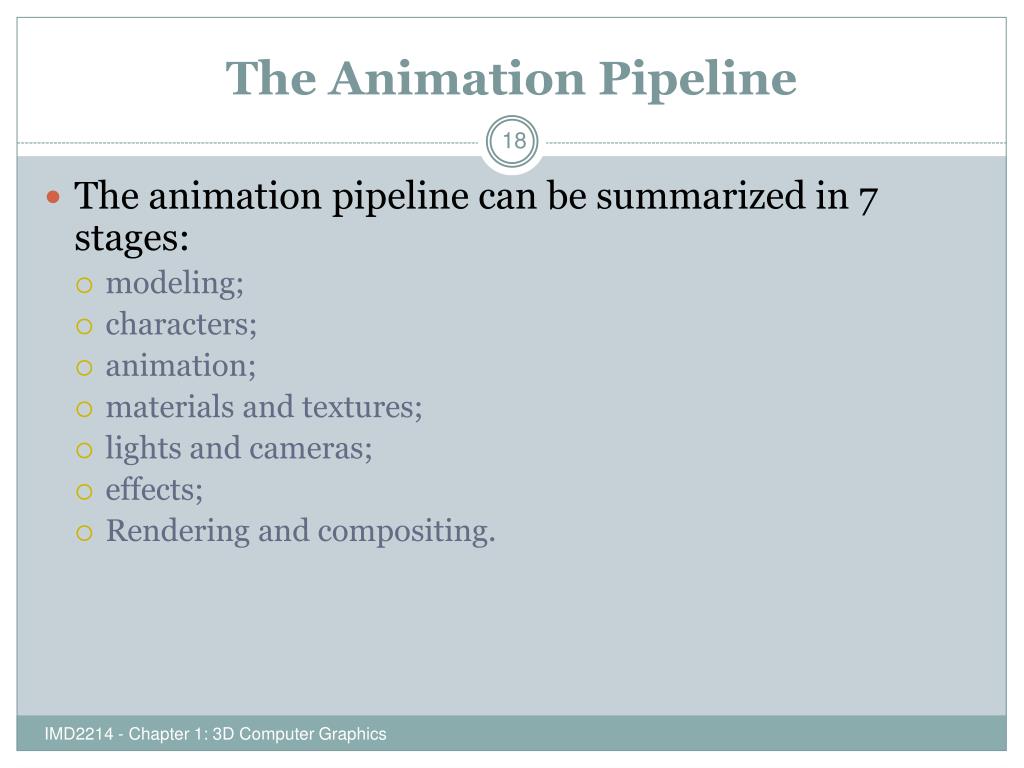 The Animation Pipeline

18

The animation pipeline can be summarized in 7 stages:

modeling;

characters;

animation;

materials and textures;

lights and cameras;

effects;

Rendering and compositing.

IMD2214 - Chapter 1: 3D Computer Graphics